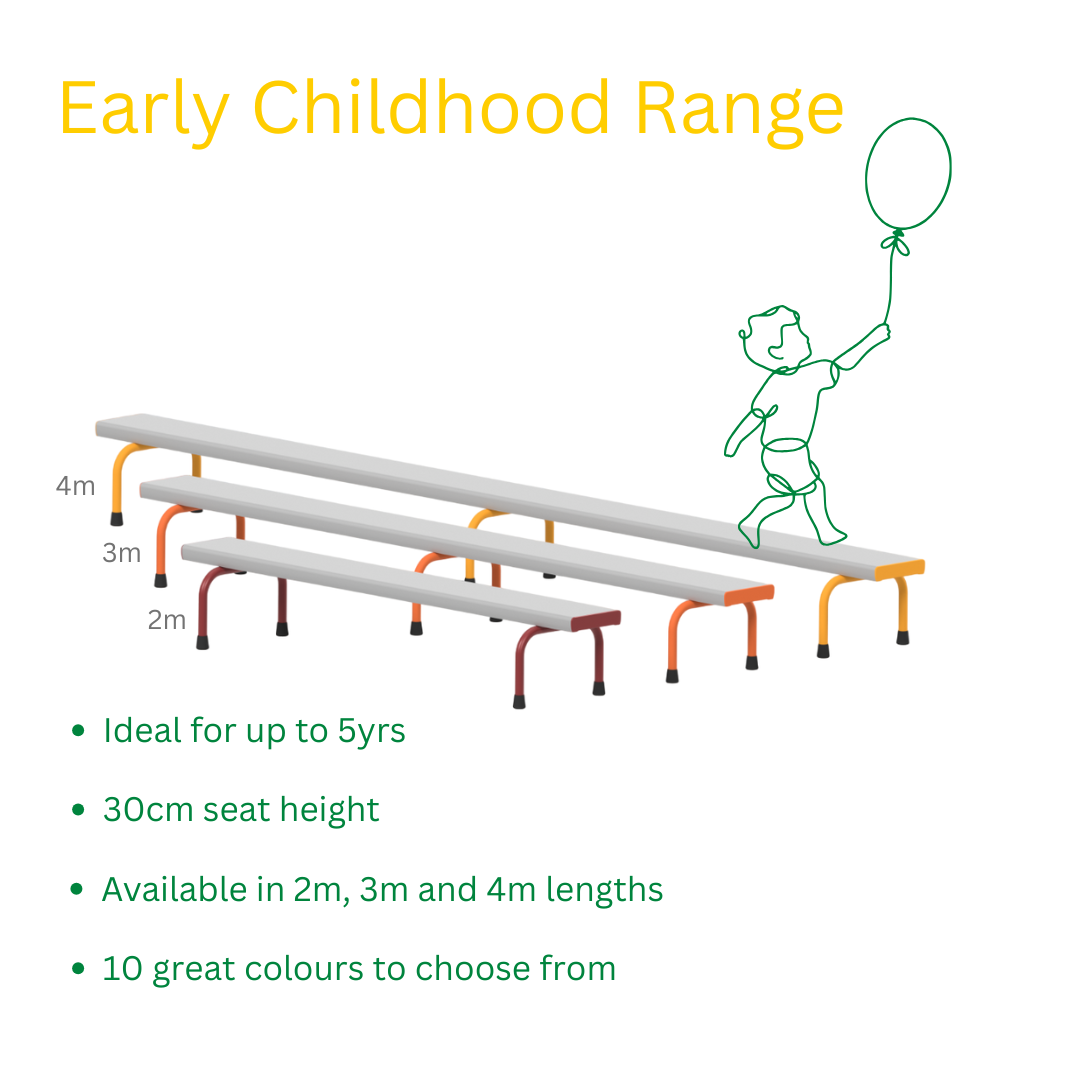 Early Childhood Range

4m
3m
2m

- Ideal for up to 5yrs
- 30cm seat height
- Available in 2m, 3m and 4m lengths
- 10 great colours to choose from